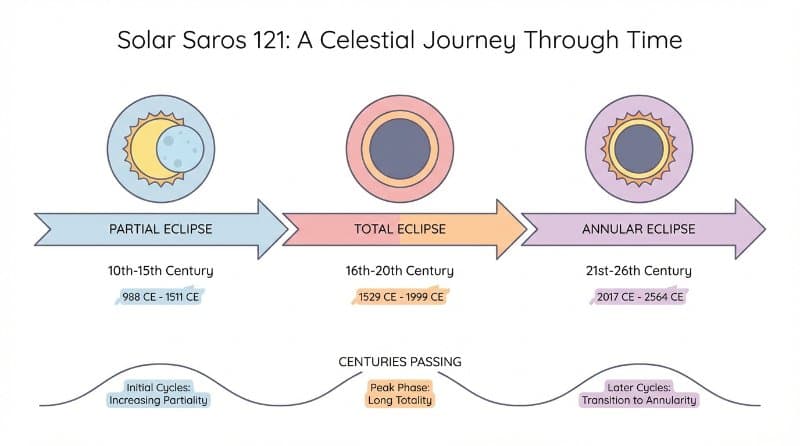 Solar Saros 121: A Celestial Journey Through Time

PARTIAL ECLIPSE

10th-15th Century

988 CE - 1511 CE

TOTAL ECLIPSE

16th-20th Century

1529 CE - 1999 CE

ANNULAR ECLIPSE

21st-26th Century

2017 CE - 2564 CE

CENTURIES PASSING

Initial Cycles: Increasing Partiality

Peak Phase: Long Totality

Later Cycles: Transition to Annularity